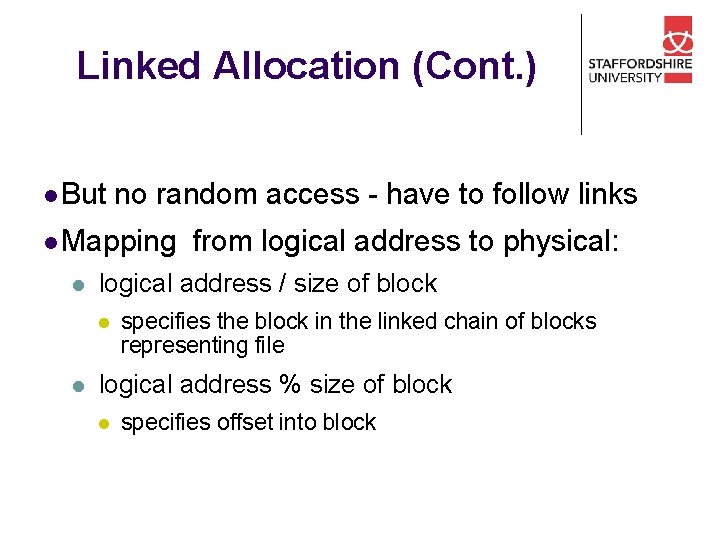 Linked Allocation (Cont.)

STAFFORDSHIRE UNIVERSITY

- But no random access - have to follow links
- Mapping from logical address to physical:
  - logical address / size of block
    - specifies the block in the linked chain of blocks representing file
  - logical address % size of block
    - specifies offset into block